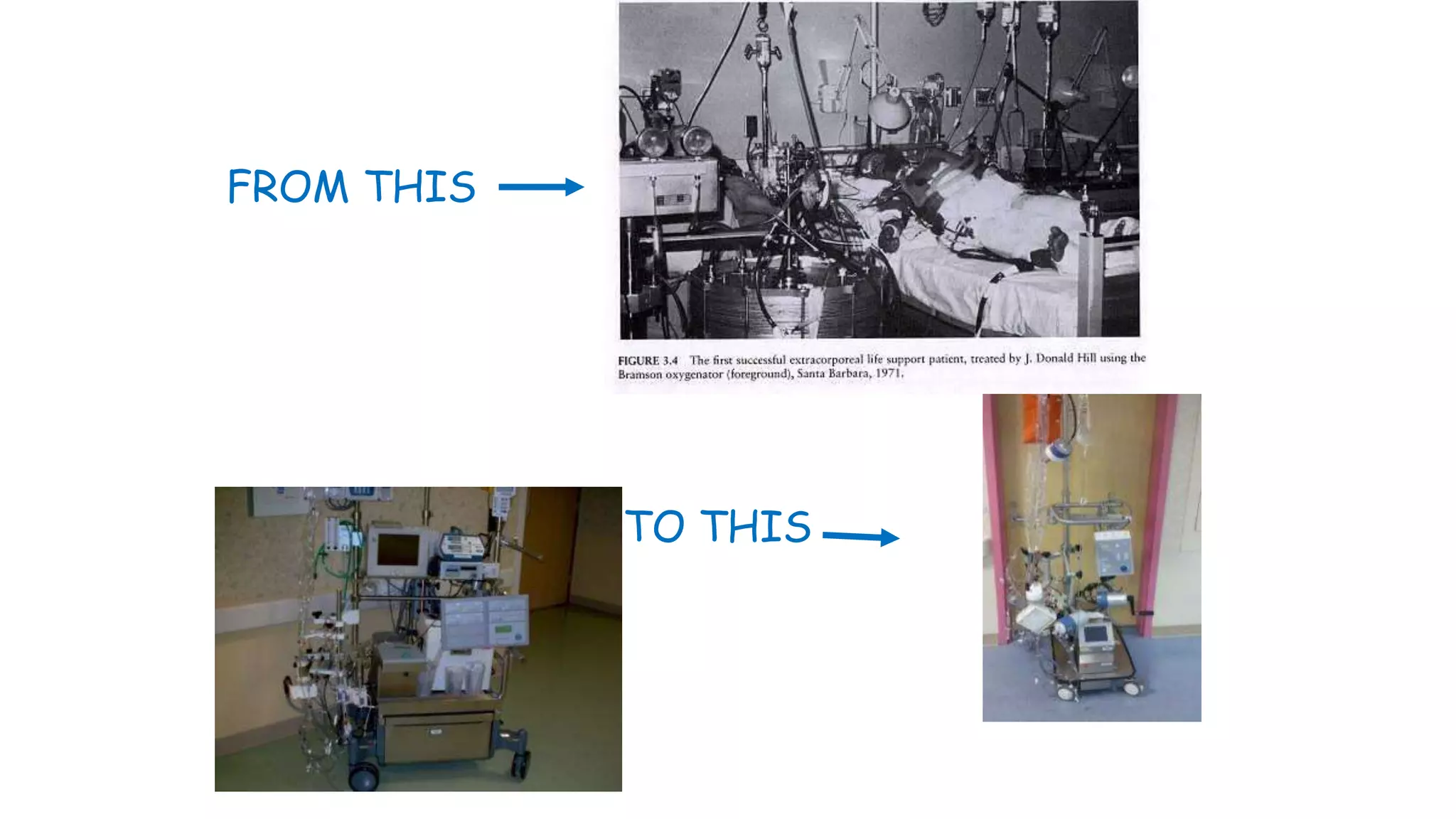 FROM THIS

FIGURE 3.4 The first successful extracorporeal life support patient, treated by J. Donald Hill using the Bramson oxygenator (foreground), Santa Barbara, 1971.

TO THIS